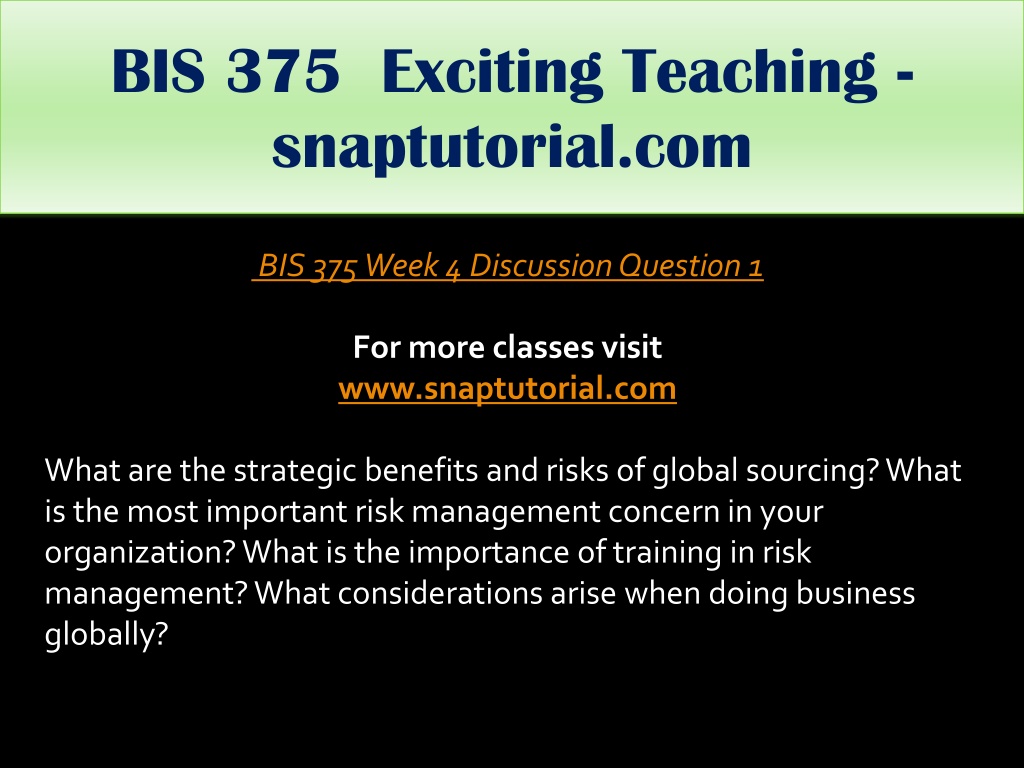 BIS 375 Exciting Teaching - snaptutorial.com

BIS 375 Week 4 Discussion Question 1

For more classes visit
www.snaptutorial.com

What are the strategic benefits and risks of global sourcing? What is the most important risk management concern in your organization? What is the importance of training in risk management? What considerations arise when doing business globally?